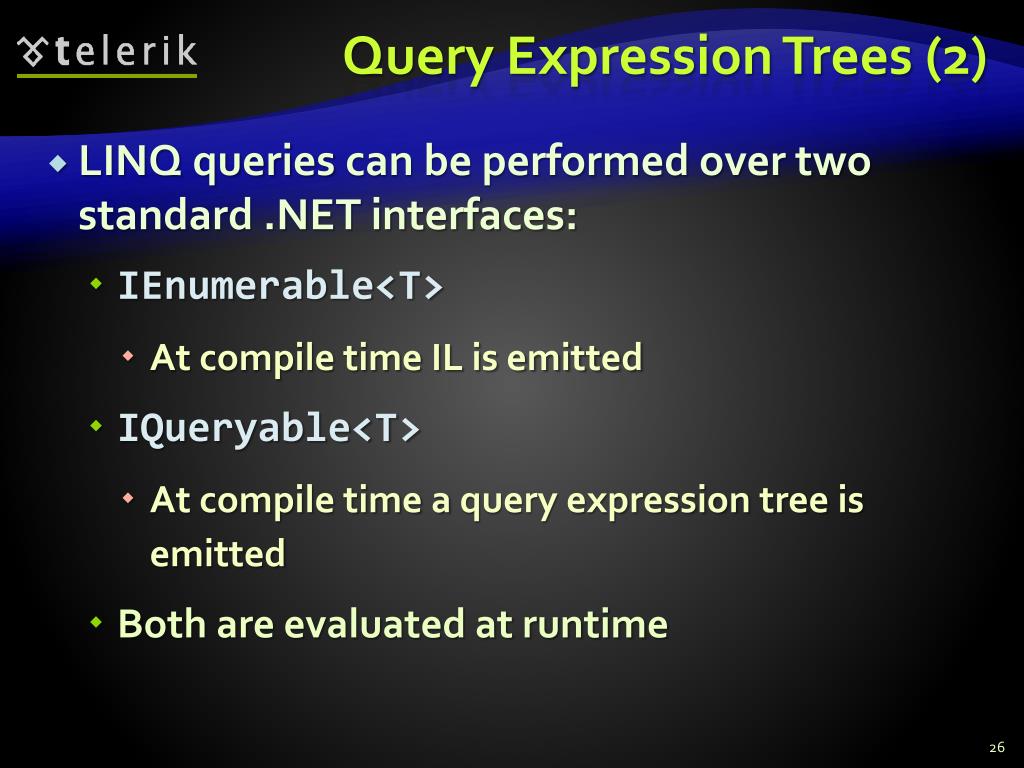 telerik

Query Expression Trees (2)

LINQ queries can be performed over two standard .NET interfaces:

IEnumerable<T>

At compile time IL is emitted

IQueryable<T>

At compile time a query expression tree is emitted

Both are evaluated at runtime

26